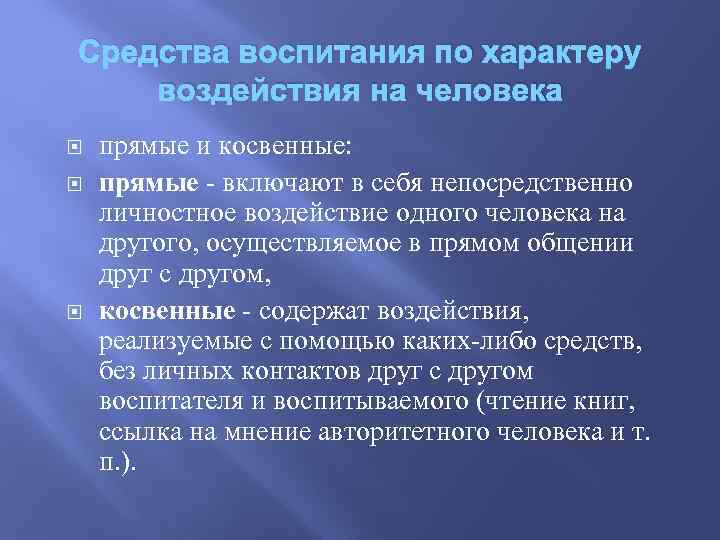 Средства воспитания по характеру воздействия на человека

прямые и косвенные:

прямые - включают в себя непосредственно личностное воздействие одного человека на другого, осуществляемое в прямом общении друг с другом,

косвенные - содержат воздействия, реализуемые с помощью каких-либо средств, без личных контактов друг с другом воспитателя и воспитываемого (чтение книг, ссылка на мнение авторитетного человека и т. п.).